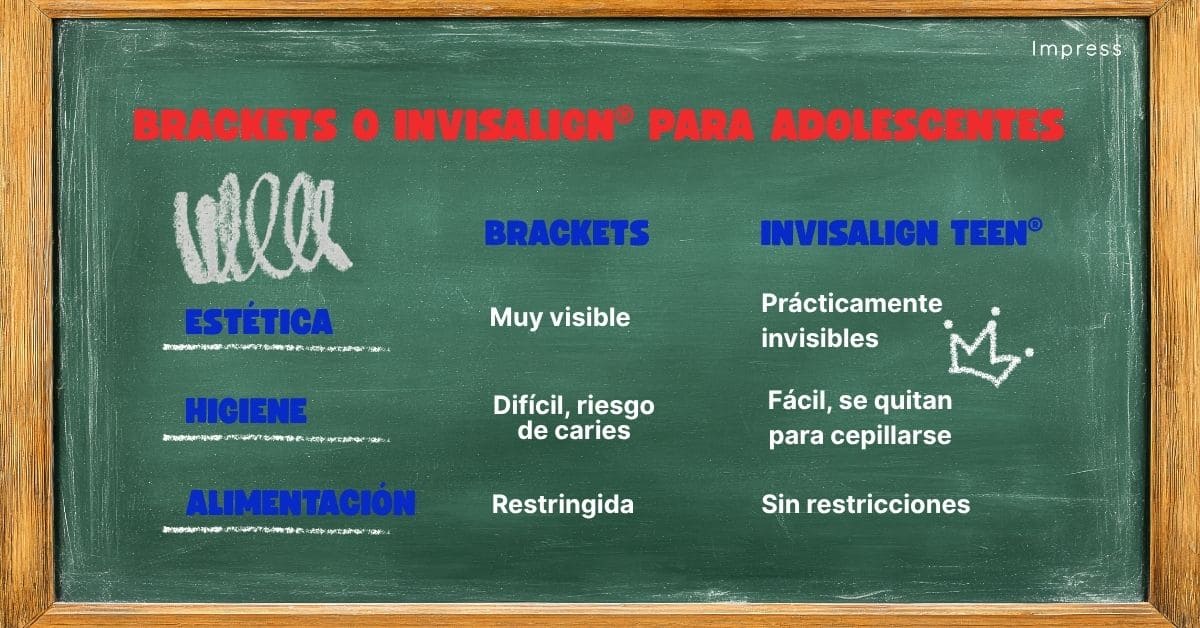 Impress

BRACKETS O INVISALIGN® PARA ADOLESCENTES

| | BRACKETS | INVISALIGN TEEN® |
|---|---|---|
| ESTÉTICA | Muy visible | Prácticamente invisibles |
| HIGIENE | Difícil, riesgo de caries | Fácil, se quitan para cepillarse |
| ALIMENTACIÓN | Restringida | Sin restricciones |